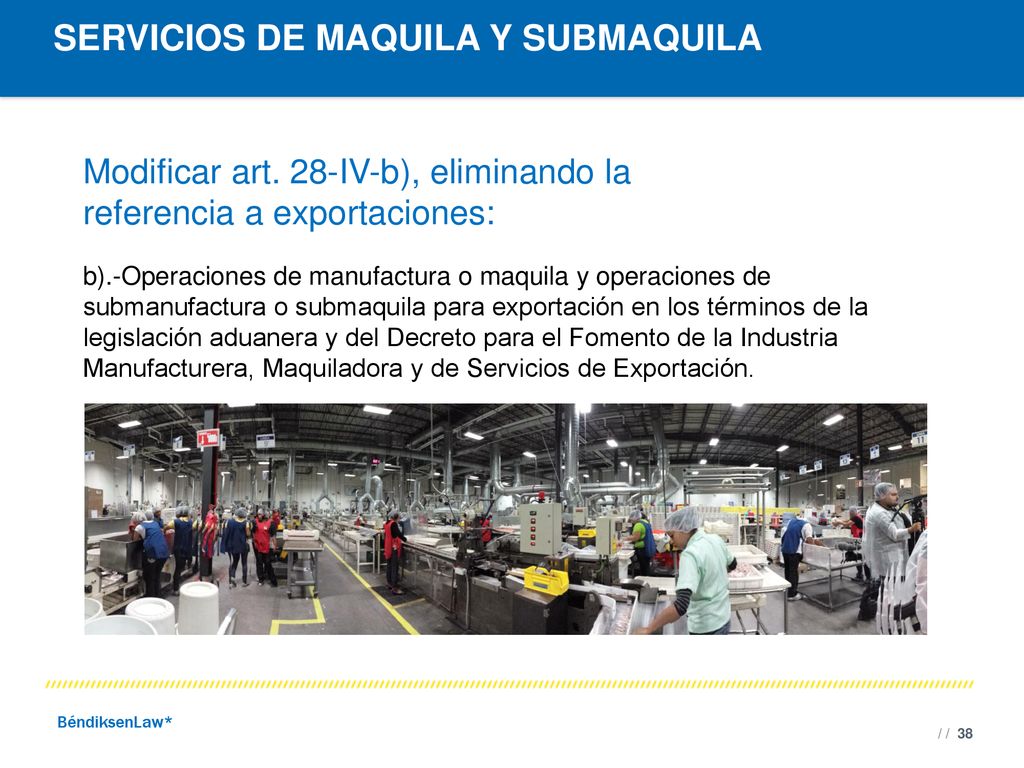 SERVICIOS DE MAQUILA Y SUBMAQUILA

Modificar art. 28-IV-b), eliminando la referencia a exportaciones:

b).-Operaciones de manufactura o maquila y operaciones de submanufactura o submaquila para exportación en los términos de la legislación aduanera y del Decreto para el Fomento de la Industria Manufacturera, Maquiladora y de Servicios de Exportación.

BéndiksenLaw*

/ / 38